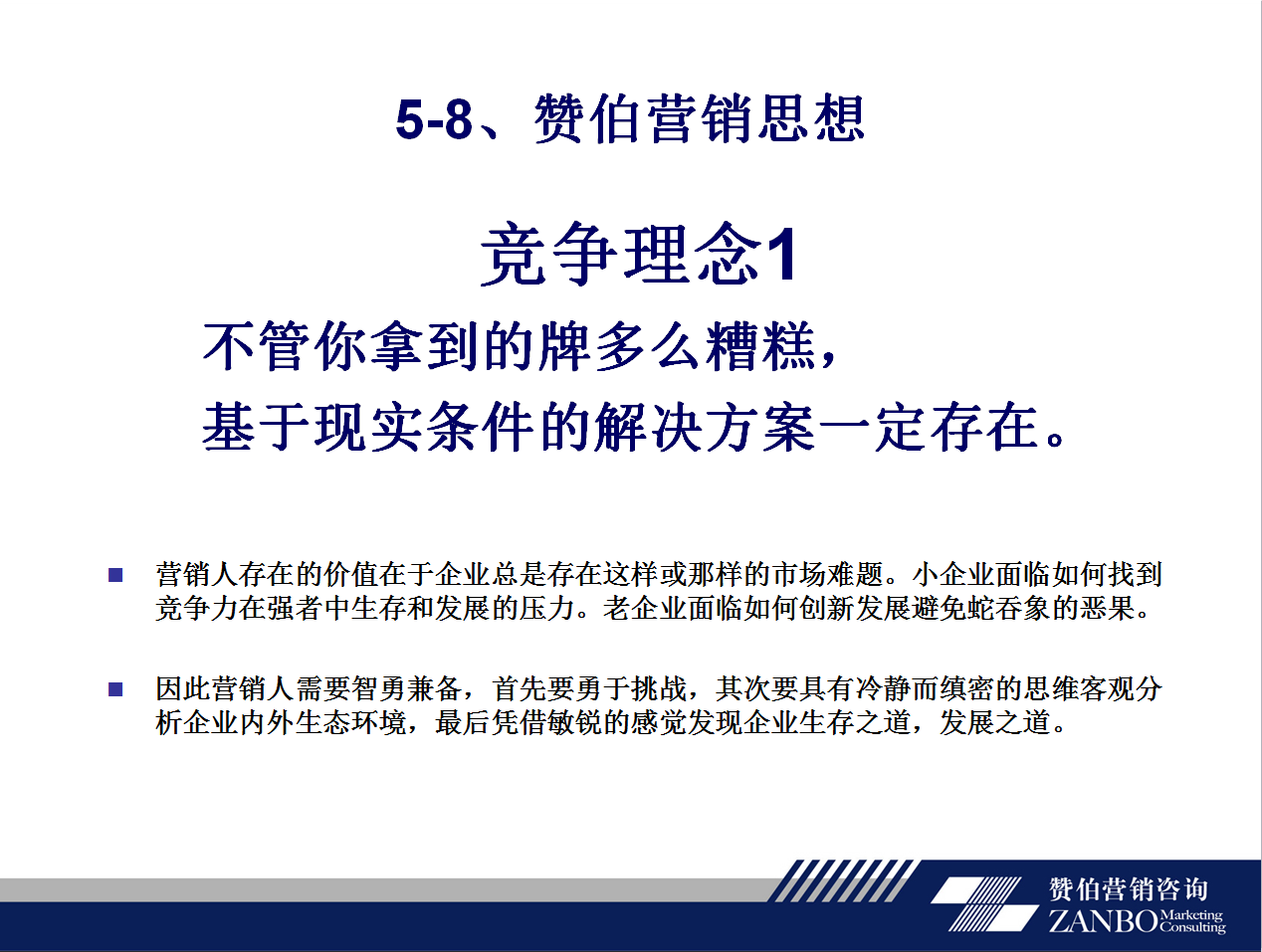 5-8、赞伯营销思想

竞争理念1

不管你拿到的牌多么糟糕，
基于现实条件的解决方案一定存在。

■ 营销人存在的价值在于企业总是存在这样或那样的市场难题。小企业面临如何找到竞争力在强者中生存和发展的压力。老企业面临如何创新发展避免蛇吞象的恶果。

■ 因此营销人需要智勇兼备，首先要勇于挑战，其次要具有冷静而缜密的思维客观分析企业内外生态环境，最后凭借敏锐的感觉发现企业生存之道，发展之道。

赞伯营销咨询
ZANBO Marketing Consulting